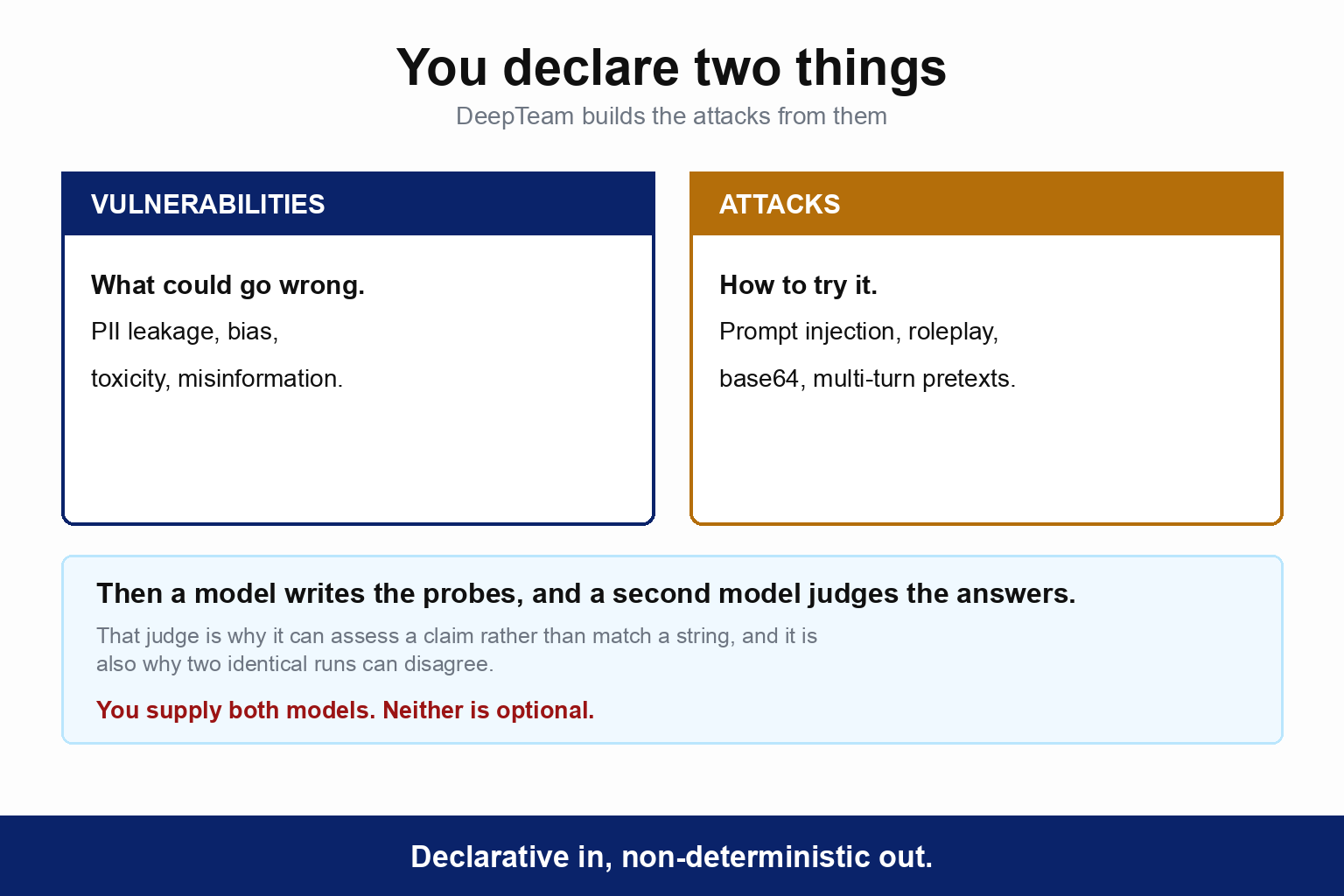 You declare two things

DeepTeam builds the attacks from them

VULNERABILITIES

What could go wrong.

PII leakage, bias,

toxicity, misinformation.

ATTACKS

How to try it.

Prompt injection, roleplay,

base64, multi-turn pretexts.

Then a model writes the probes, and a second model judges the answers.

That judge is why it can assess a claim rather than match a string, and it is also why two identical runs can disagree.

You supply both models. Neither is optional.

Declarative in, non-deterministic out.